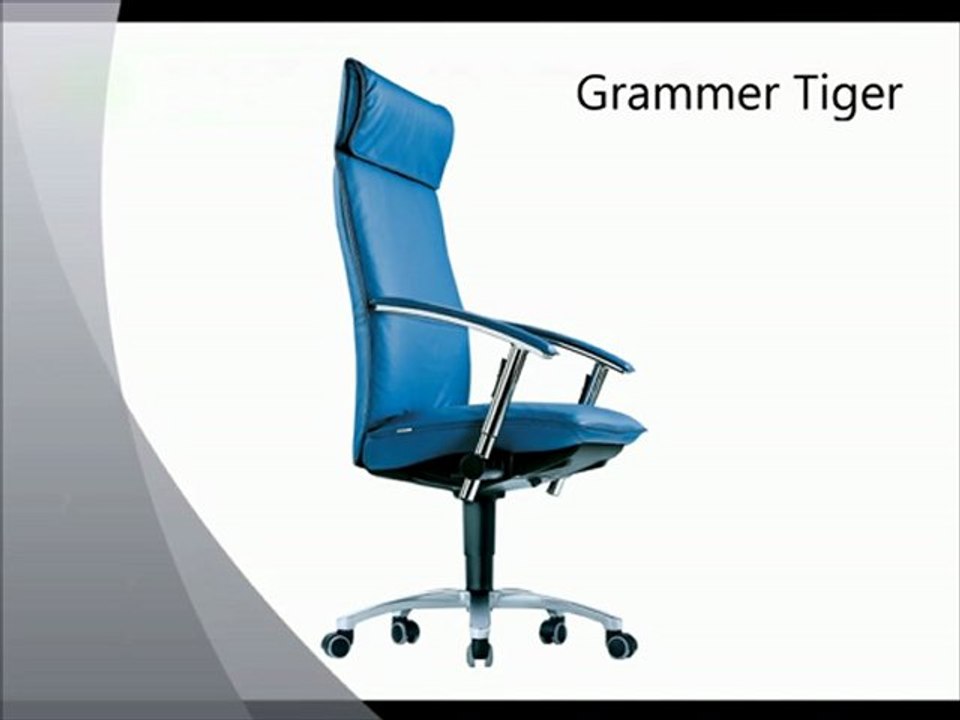 Grammer Tiger